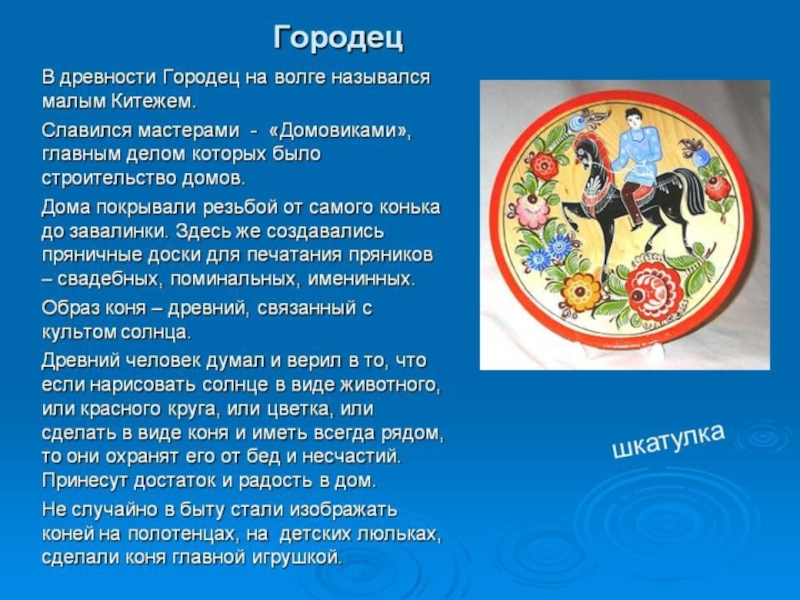 Городец

В древности Городец на волге назывался малым Китежем.

Славился мастерами - «Домовиками», главным делом которых было строительство домов.

Дома покрывали резьбой от самого конька до завалинки. Здесь же создавались пряничные доски для печатания пряников – свадебных, поминальных, именинных.

Образ коня – древний, связанный с культом солнца.

Древний человек думал и верил в то, что если нарисовать солнце в виде животного, или красного круга, или цветка, или сделать в виде коня и иметь всегда рядом, то они охранят его от бед и несчастий. Принесут достаток и радость в дом.

Не случайно в быту стали изображать коней на полотенцах, на детских люльках, сделали коня главной игрушкой.

шкатулка